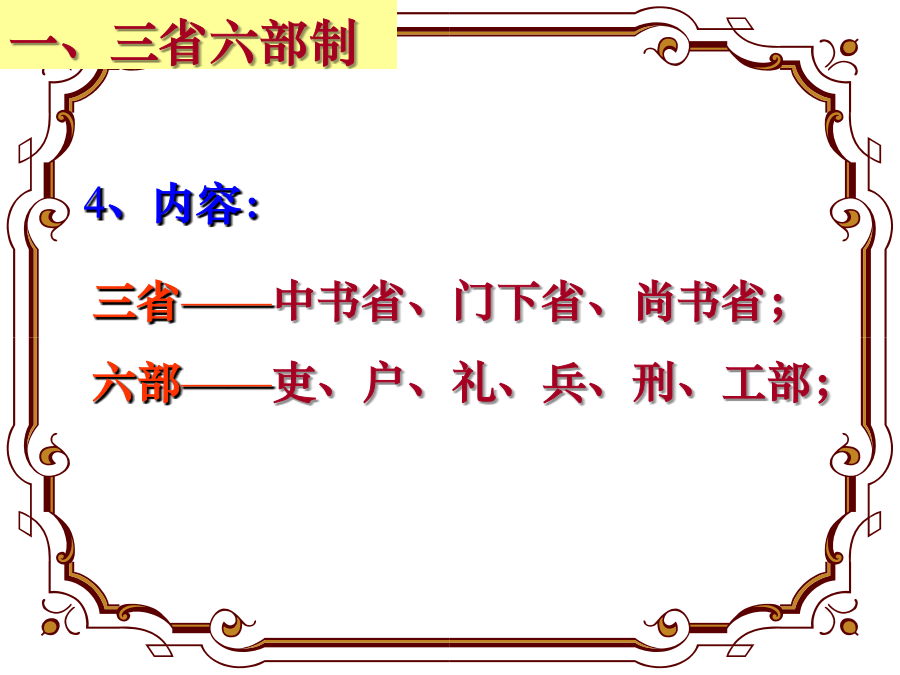 一、三省六部制

4、内容：

三省——中书省、门下省、尚书省；

六部——吏、户、礼、兵、刑、工部；